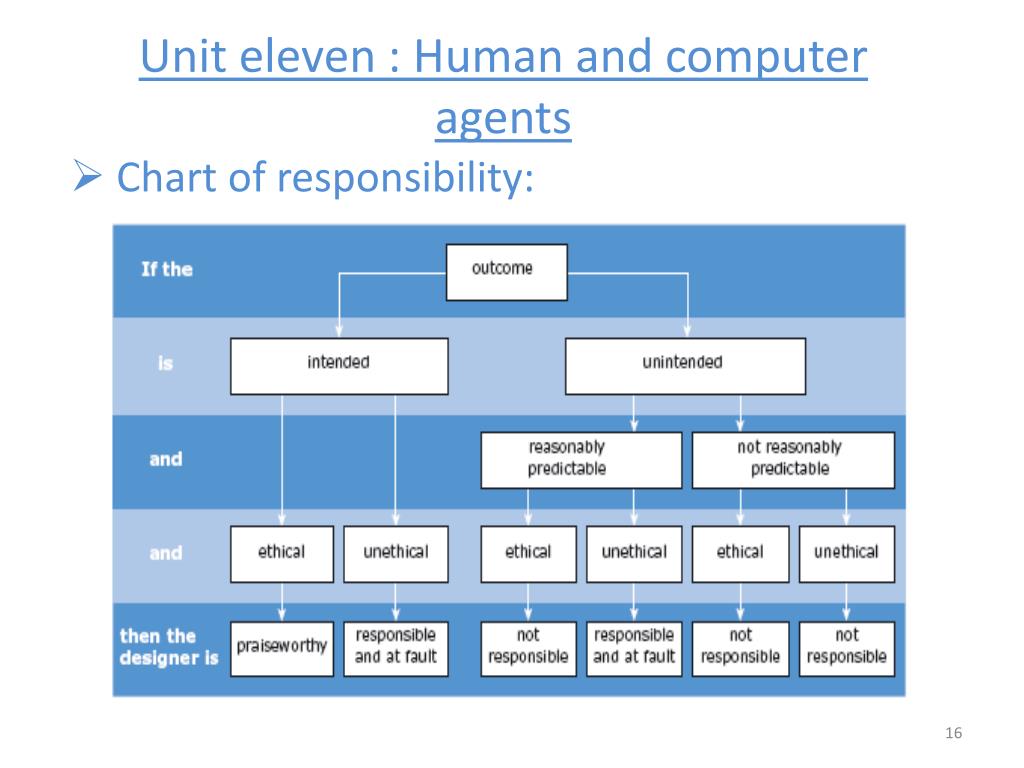 Unit eleven : Human and computer agents

➢ Chart of responsibility:

If the
outcome

is
intended
unintended

and
reasonably predictable
not reasonably predictable

and
ethical
unethical
ethical
unethical
ethical
unethical

then the designer is
praiseworthy
responsible and at fault
not responsible
responsible and at fault
not responsible
not responsible

16